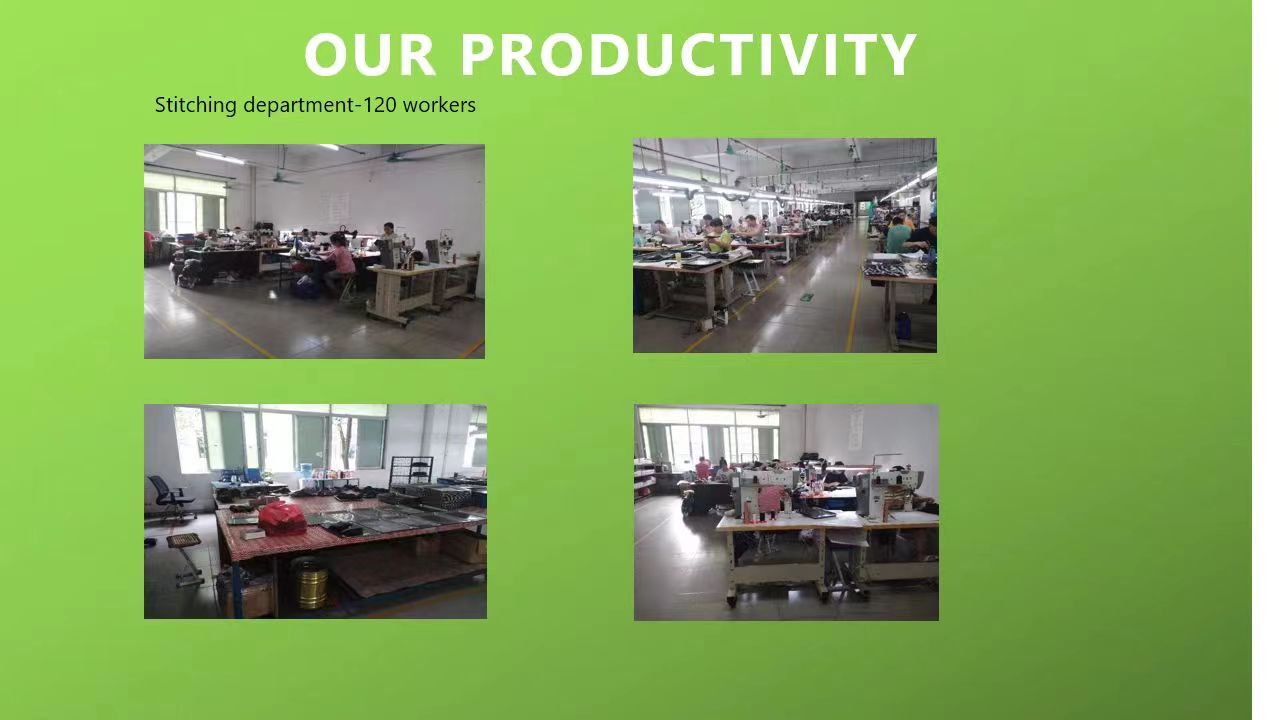 OUR PRODUCTIVITY

Stitching department-120 workers